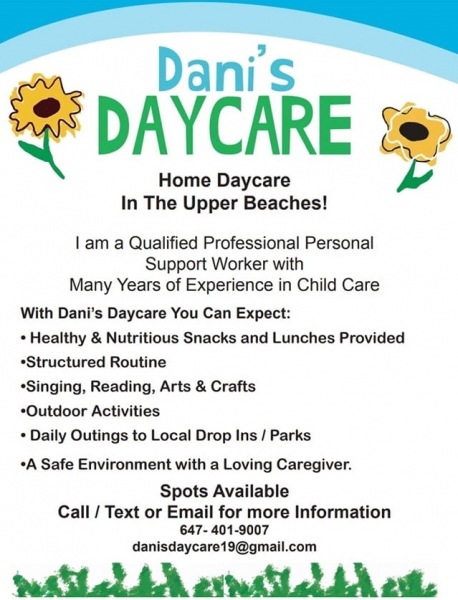 Dani's
DAYCARE

Home Daycare
In The Upper Beaches!

I am a Qualified Professional Personal Support Worker with Many Years of Experience in Child Care

With Dani's Daycare You Can Expect:

• Healthy & Nutritious Snacks and Lunches Provided

•Structured Routine

•Singing, Reading, Arts & Crafts

•Outdoor Activities

• Daily Outings to Local Drop Ins / Parks

•A Safe Environment with a Loving Caregiver.

Spots Available
Call / Text or Email for more Information
647- 401-9007
danisdaycare19@gmail.com